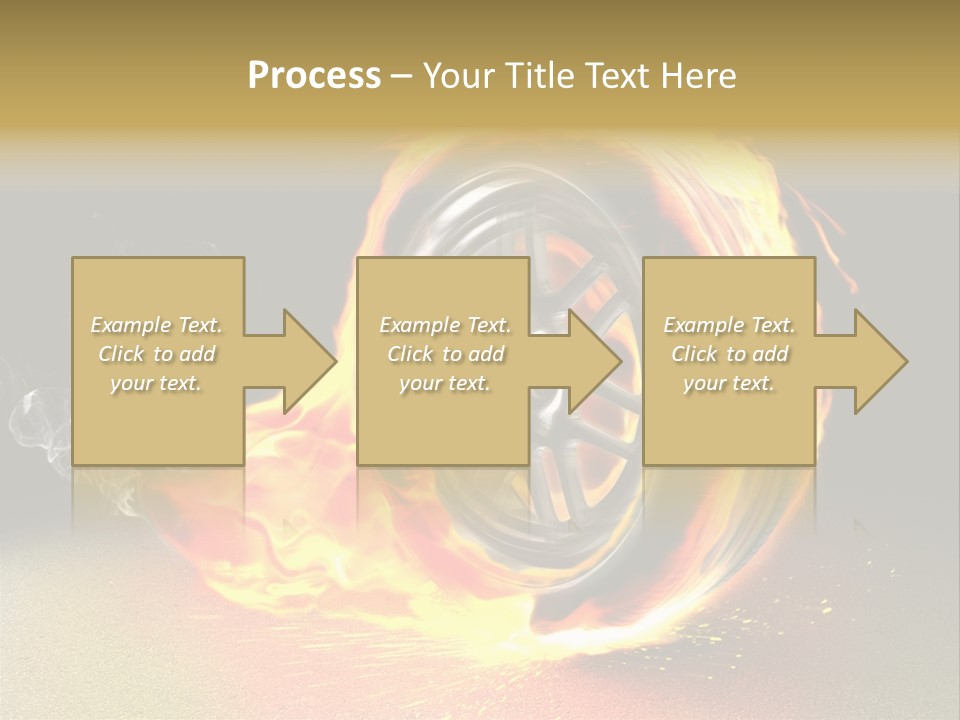 Process – Your Title Text Here

Example Text. Click to add your text.

Example Text. Click to add your text.

Example Text. Click to add your text.